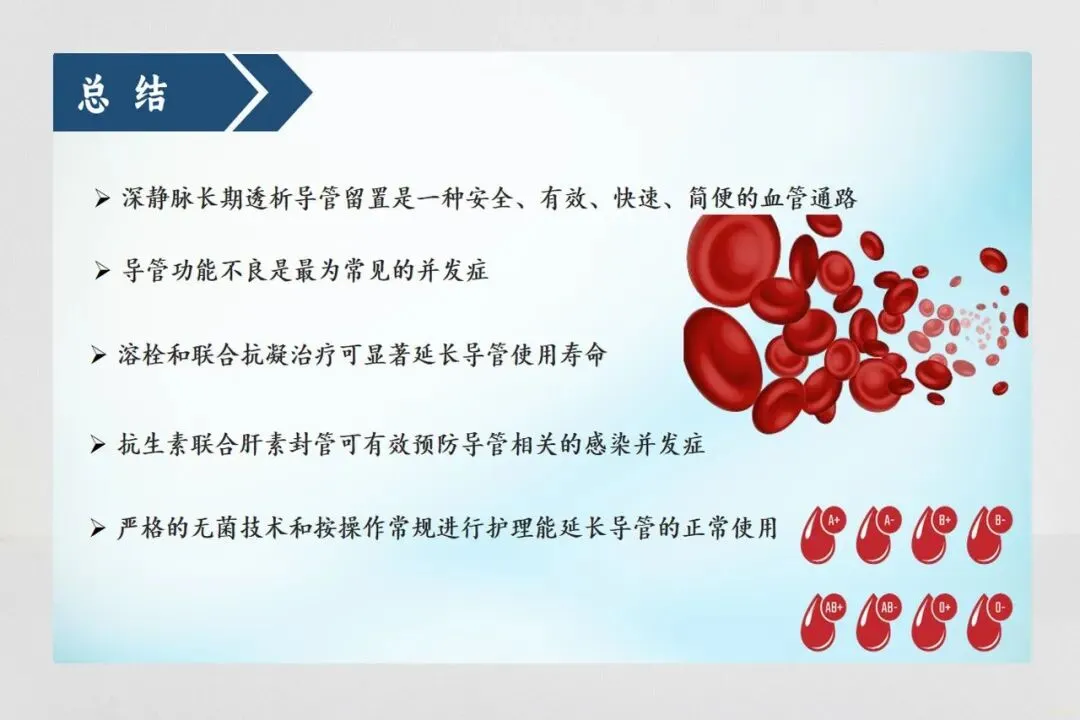 总 结

➢ 深静脉长期透析导管留置是一种安全、有效、快速、简便的血管通路

➢ 导管功能不良是最为常见的并发症

➢ 溶栓和联合抗凝治疗可显著延长导管使用寿命

➢ 抗生素联合肝素封管可有效预防导管相关的感染并发症

➢ 严格的无菌技术和按操作常规进行护理能延长导管的正常使用

A+ A- B+ B-

AB+ AB- O+ O-